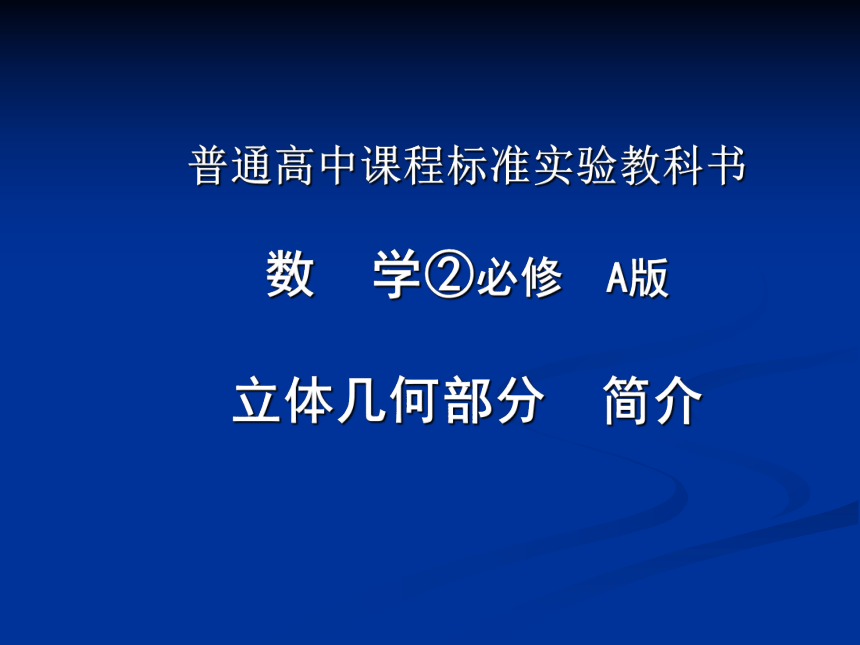 普通高中课程标准实验教科书

数　学②必修　A版

立体几何部分　简介